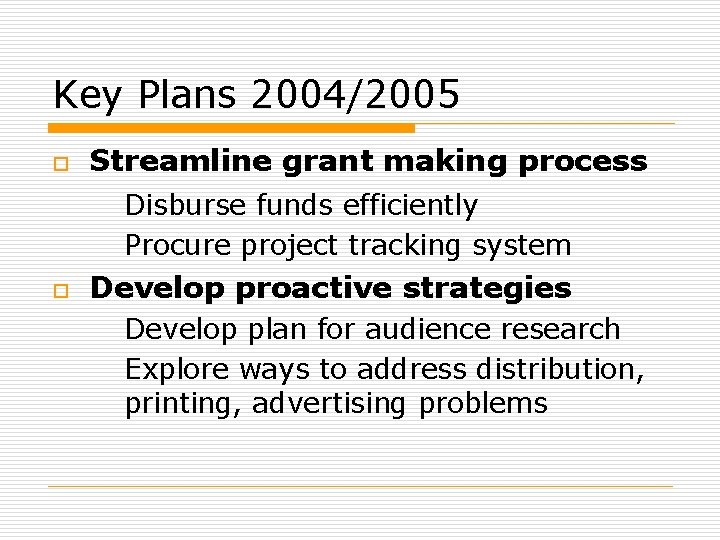 Key Plans 2004/2005

Streamline grant making process

Disburse funds efficiently

Procure project tracking system

Develop proactive strategies

Develop plan for audience research

Explore ways to address distribution, printing, advertising problems